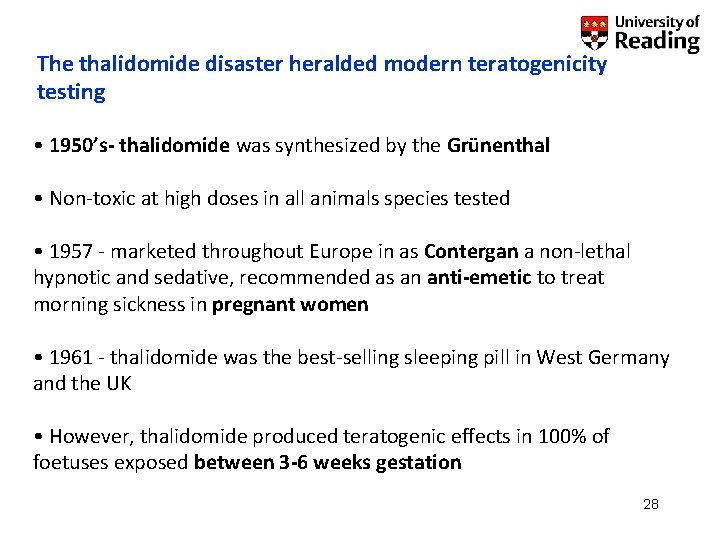 University of Reading

The thalidomide disaster heralded modern teratogenicity testing

• 1950's- thalidomide was synthesized by the Grünenthal

• Non-toxic at high doses in all animals species tested

• 1957 - marketed throughout Europe in as Contergan a non-lethal hypnotic and sedative, recommended as an anti-emetic to treat morning sickness in pregnant women

• 1961 - thalidomide was the best-selling sleeping pill in West Germany and the UK

• However, thalidomide produced teratogenic effects in 100% of foetuses exposed between 3-6 weeks gestation

28